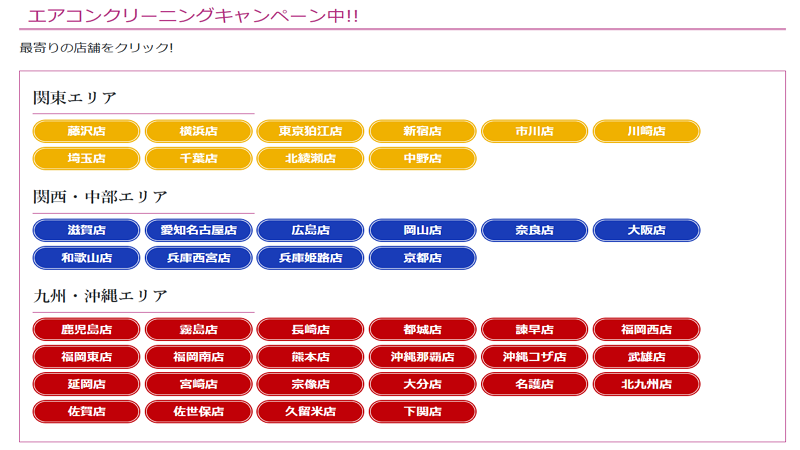 エアコンクリーニングキャンペーン中!!

最寄りの店舗をクリック!

関東エリア

藤沢店 横浜店 東京狛江店 新宿店 市川店 川崎店
埼玉店 千葉店 北綾瀬店 中野店

関西・中部エリア

滋賀店 愛知名古屋店 広島店 岡山店 奈良店 大阪店
和歌山店 兵庫西宮店 兵庫姫路店 京都店

九州・沖縄エリア

鹿児島店 霧島店 長崎店 都城店 諫早店 福岡西店
福岡東店 福岡南店 熊本店 沖縄那覇店 沖縄コザ店 武雄店
延岡店 宮崎店 宗像店 大分店 名護店 北九州店
佐賀店 佐世保店 久留米店 下関店